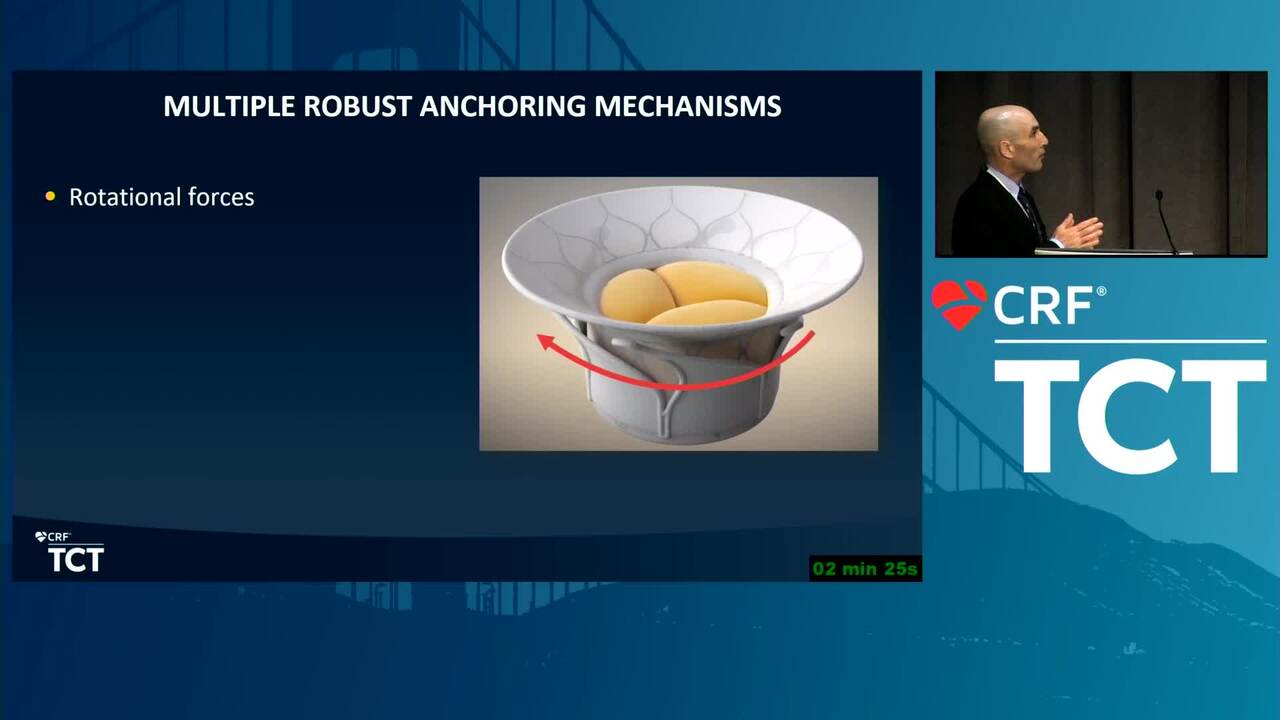 MULTIPLE ROBUST ANCHORING MECHANISMS

• Rotational forces

CRF®
TCT

02 min 25s

CRF®
TCT